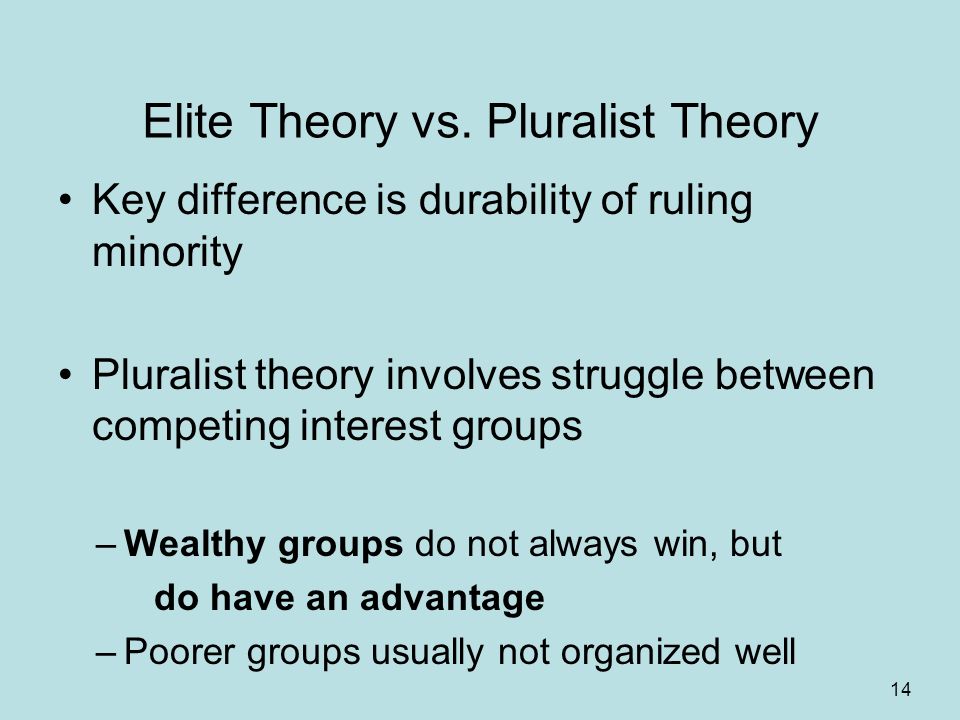 Elite Theory vs. Pluralist Theory

• Key difference is durability of ruling minority

• Pluralist theory involves struggle between competing interest groups

– Wealthy groups do not always win, but do have an advantage

– Poorer groups usually not organized well

14